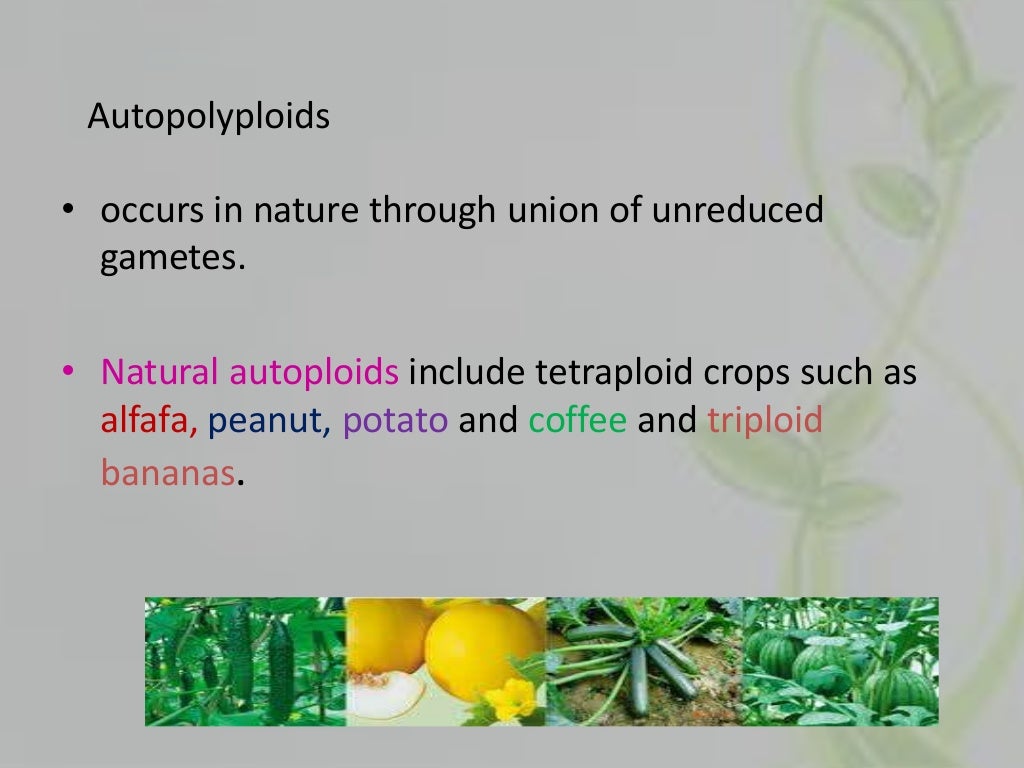 Autopolyploids

• occurs in nature through union of unreduced gametes.

• Natural autoploids include tetraploid crops such as alfafa, peanut, potato and coffee and triploid bananas.